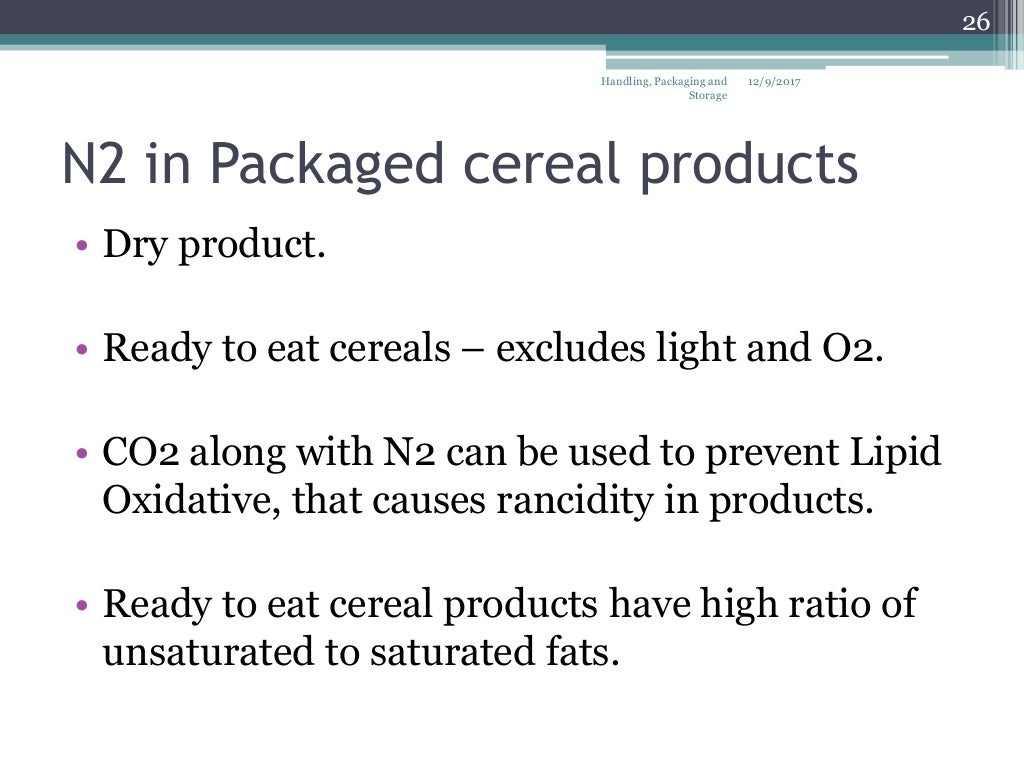 26

Handling, Packaging and Storage 12/9/2017

N2 in Packaged cereal products

• Dry product.

• Ready to eat cereals – excludes light and O2.

• CO2 along with N2 can be used to prevent Lipid Oxidative, that causes rancidity in products.

• Ready to eat cereal products have high ratio of unsaturated to saturated fats.